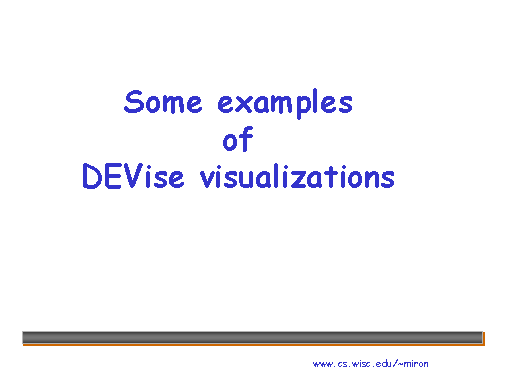 Some examples
of
DEVise visualizations

www.cs.wisc.edu/~miron